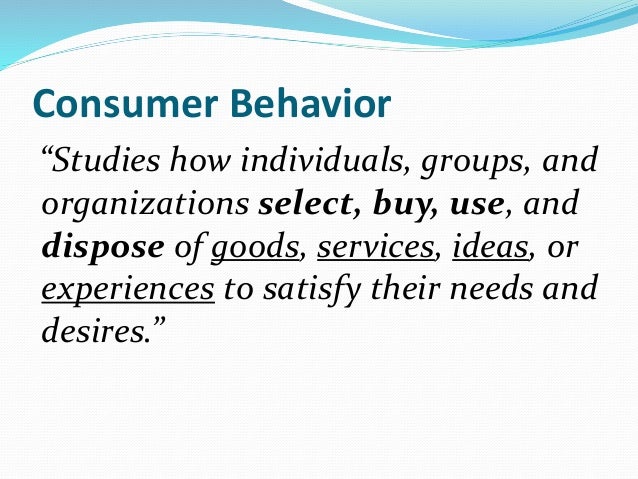 Consumer Behavior

“Studies how individuals, groups, and organizations select, buy, use, and dispose of goods, services, ideas, or experiences to satisfy their needs and desires.”